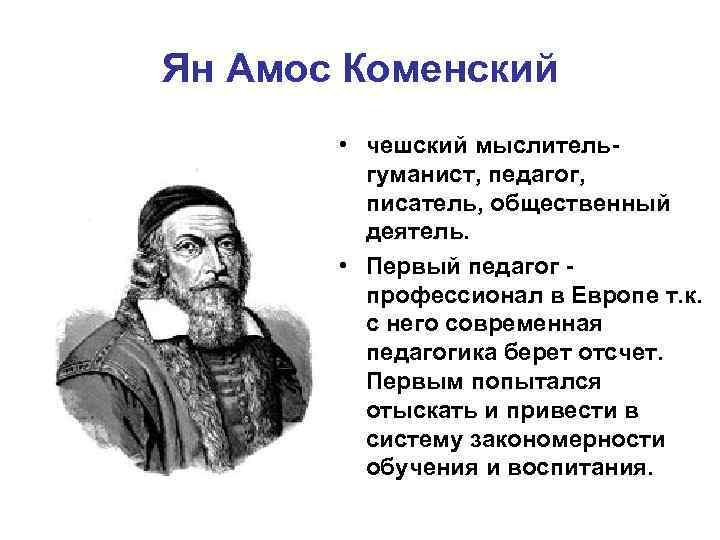 Ян Амос Коменский

• чешский мыслитель-гуманист, педагог, писатель, общественный деятель.

• Первый педагог - профессионал в Европе т.к. с него современная педагогика берет отсчет. Первым попытался отыскать и привести в систему закономерности обучения и воспитания.